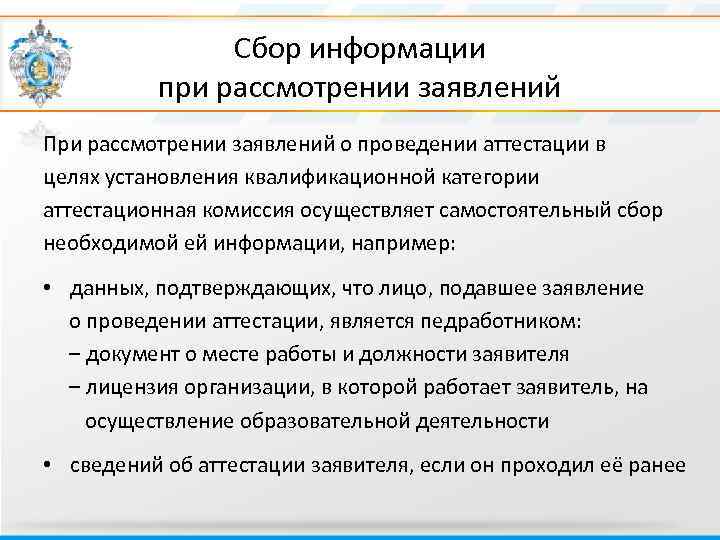 Сбор информации
при рассмотрении заявлений

При рассмотрении заявлений о проведении аттестации в целях установления квалификационной категории аттестационная комиссия осуществляет самостоятельный сбор необходимой ей информации, например:

• данных, подтверждающих, что лицо, подавшее заявление о проведении аттестации, является педработником:
– документ о месте работы и должности заявителя
– лицензия организации, в которой работает заявитель, на осуществление образовательной деятельности

• сведений об аттестации заявителя, если он проходил её ранее